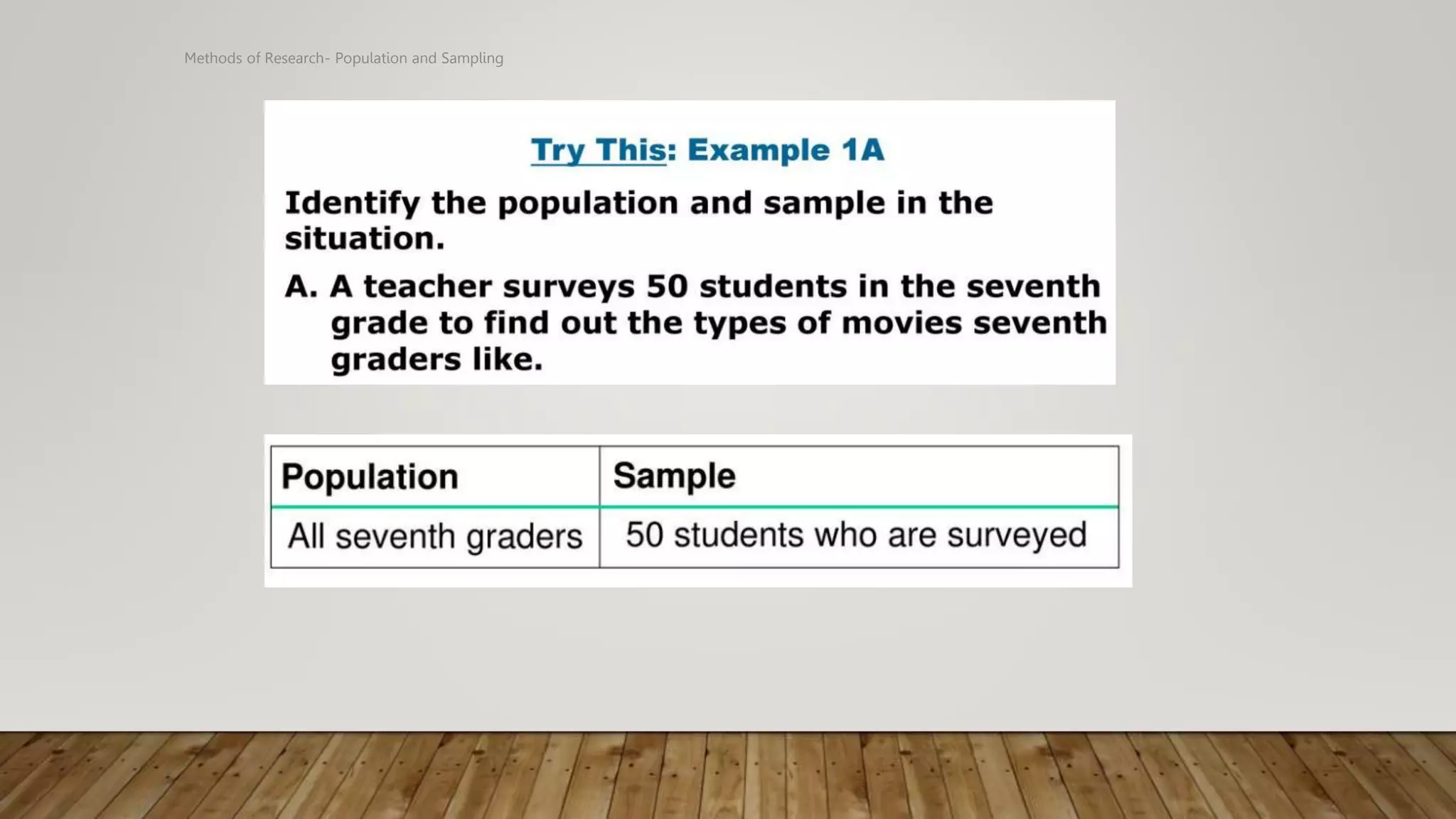 Methods of Research- Population and Sampling

Try This: Example 1A

Identify the population and sample in the situation.

A. A teacher surveys 50 students in the seventh grade to find out the types of movies seventh graders like.

| Population | Sample |
|---|---|
| All seventh graders | 50 students who are surveyed |